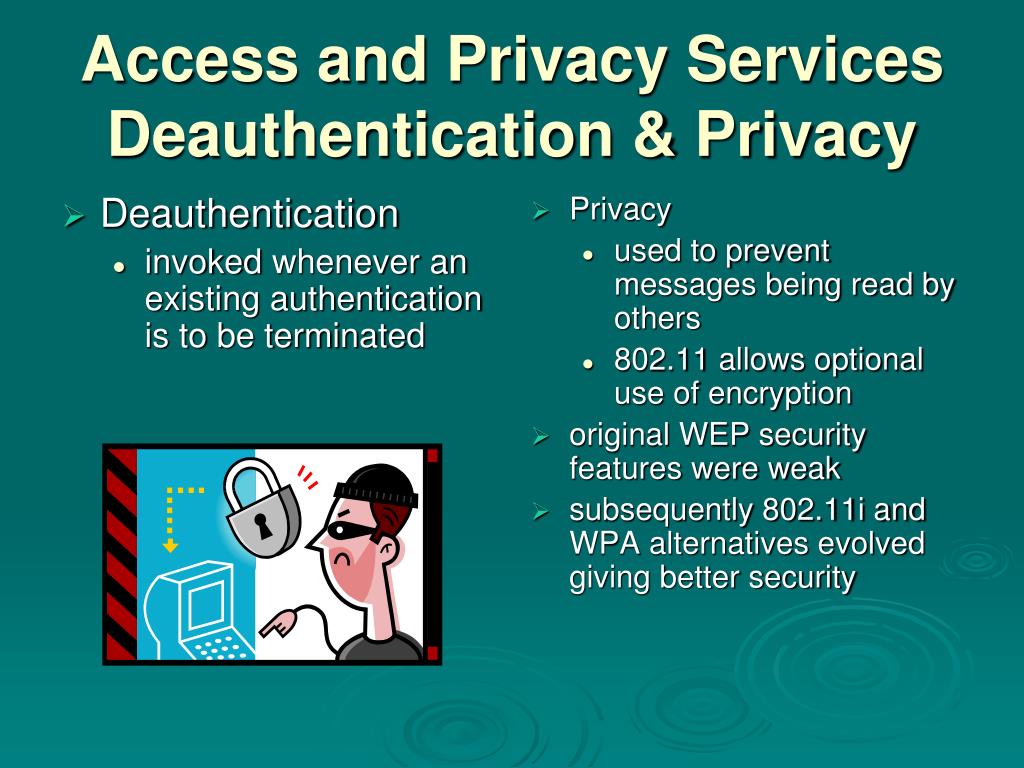 Access and Privacy Services
Deauthentication & Privacy

➢ Deauthentication
• invoked whenever an existing authentication is to be terminated

➢ Privacy
• used to prevent messages being read by others
• 802.11 allows optional use of encryption
➢ original WEP security features were weak
➢ subsequently 802.11i and WPA alternatives evolved giving better security